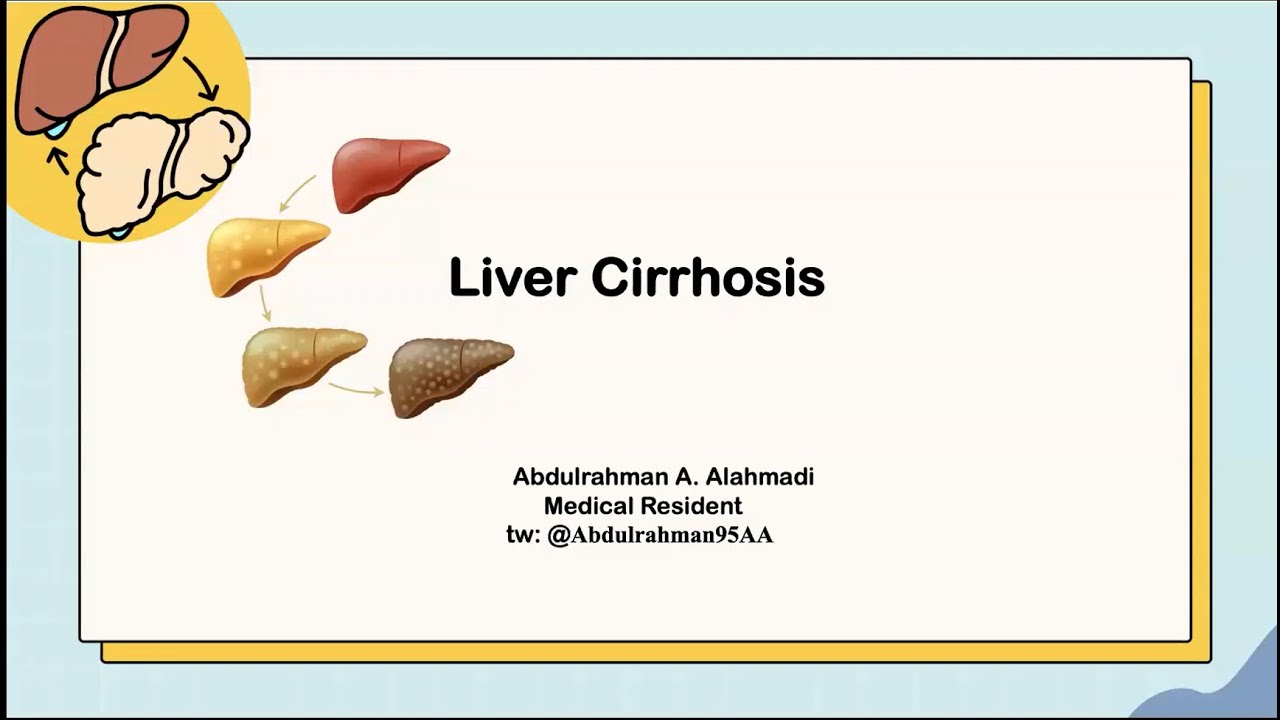 Liver Cirrhosis

Abdulrahman A. Alahmadi
Medical Resident
tw: @Abdulrahman95AA